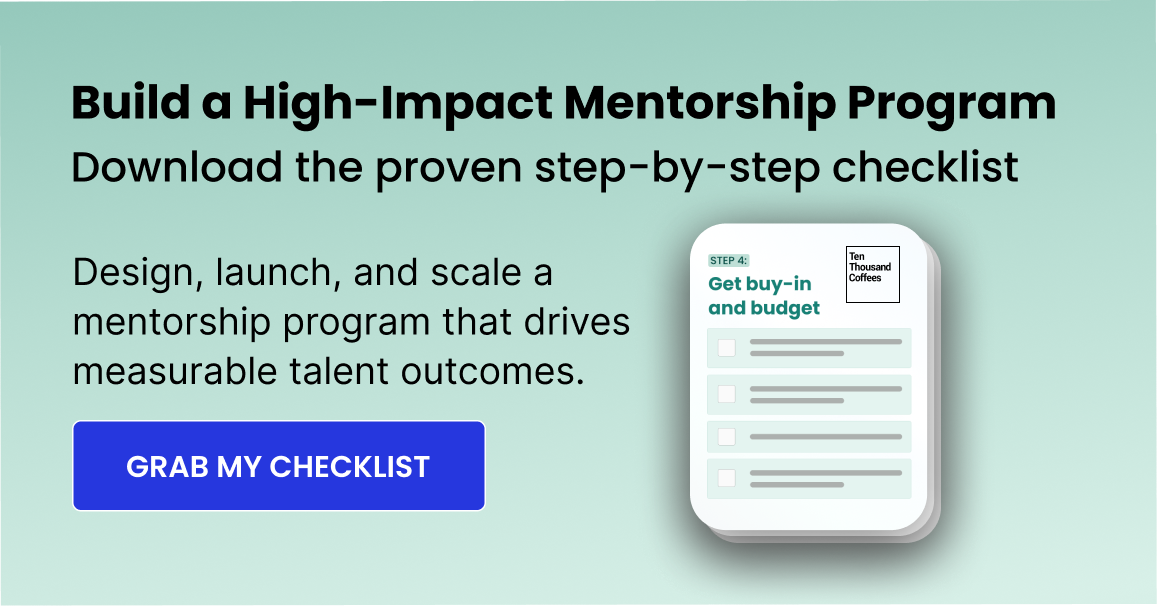 Build a High-Impact Mentorship Program
Download the proven step-by-step checklist

Design, launch, and scale a mentorship program that drives measurable talent outcomes.

GRAB MY CHECKLIST

STEP 4:
Get buy-in and budget

Ten Thousand Coffees